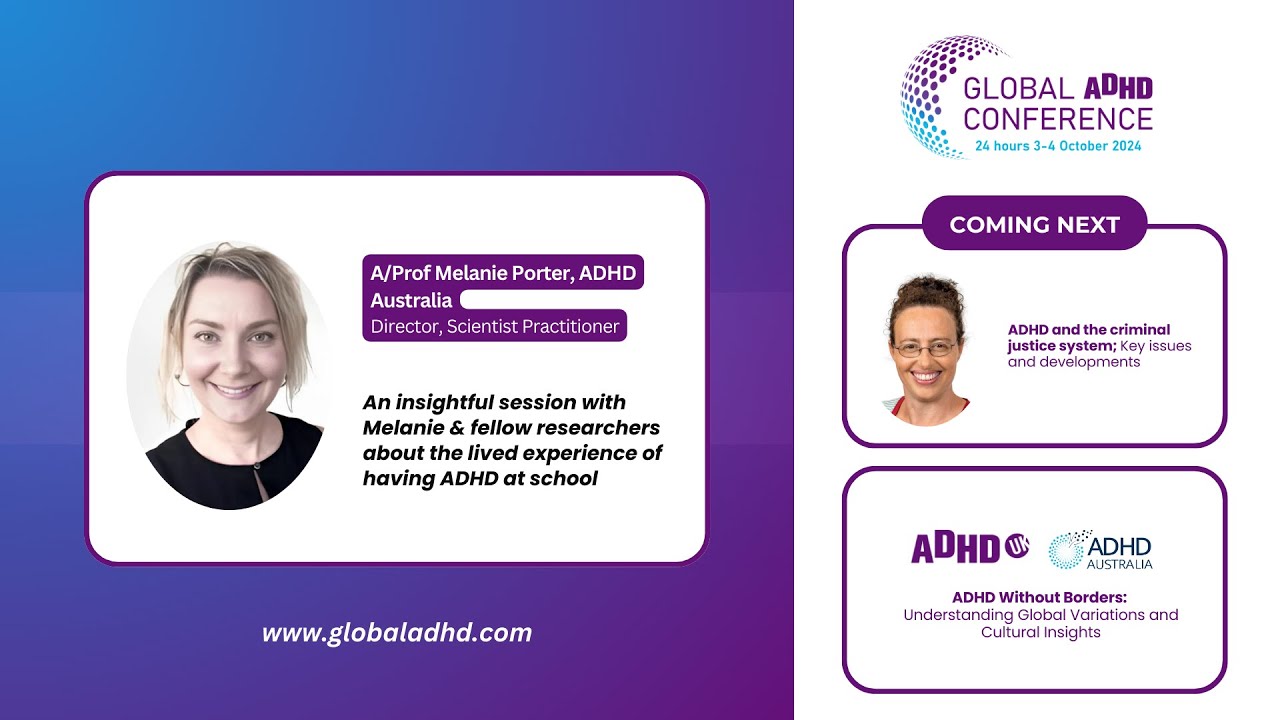 A/Prof Melanie Porter, ADHD Australia
Director, Scientist Practitioner

An insightful session with Melanie & fellow researchers about the lived experience of having ADHD at school

www.globaladhd.com

GLOBAL ADHD CONFERENCE
24 hours 3-4 October 2024

COMING NEXT

ADHD and the criminal justice system; Key issues and developments

ADHD UK

ADHD AUSTRALIA

ADHD Without Borders:
Understanding Global Variations and Cultural Insights